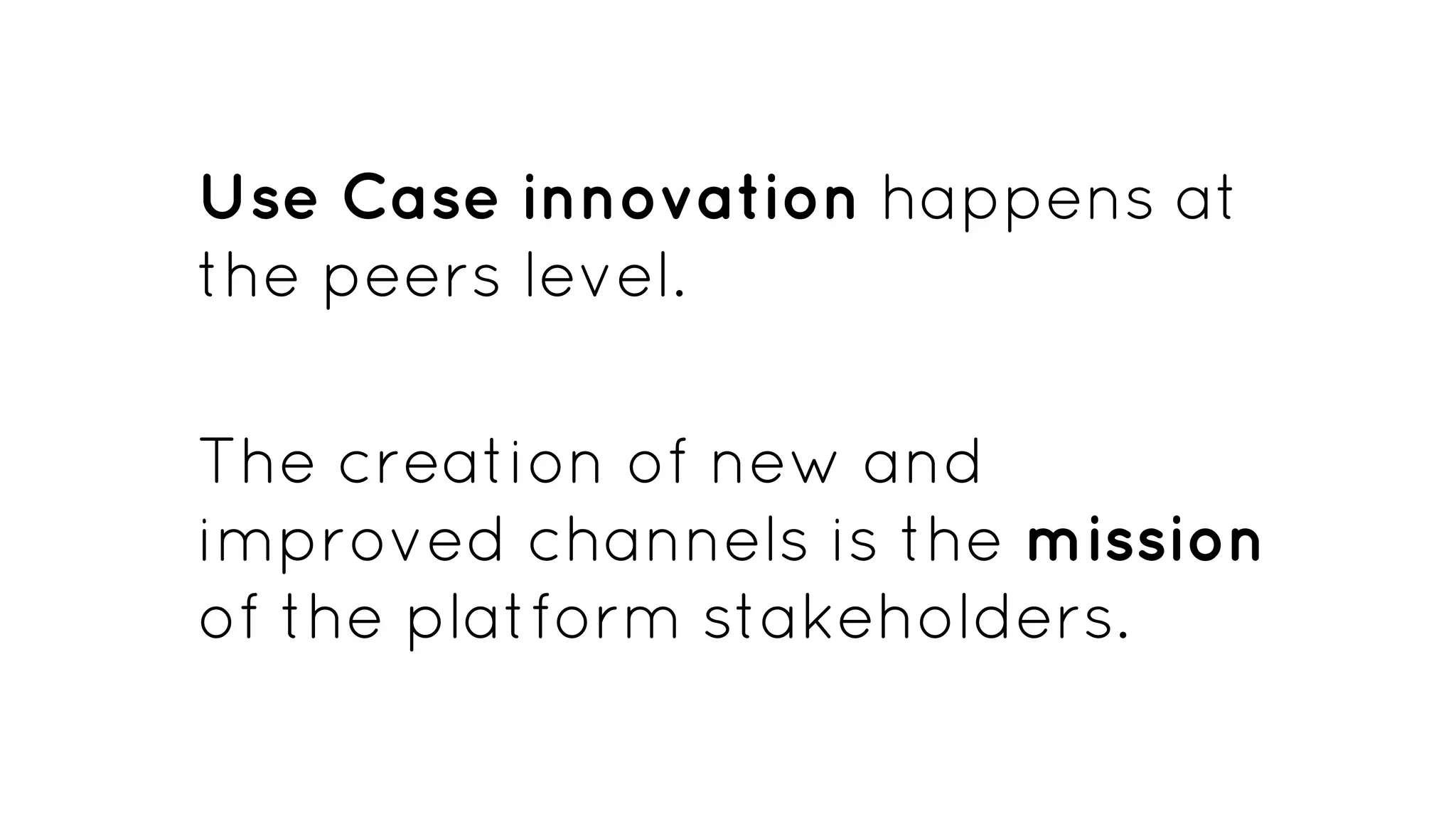 Use Case innovation happens at the peers level.

The creation of new and improved channels is the mission of the platform stakeholders.